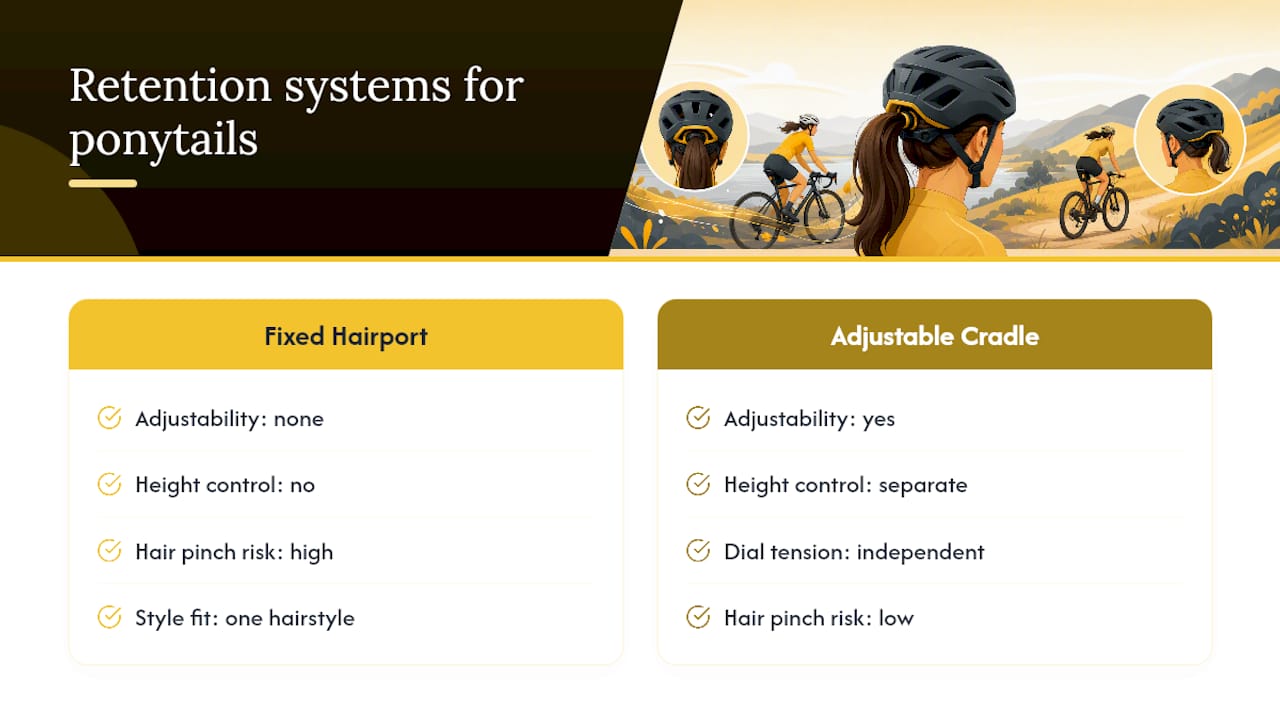 Retention systems for ponytails

Fixed Hairport

Adjustability: none

Height control: no

Hair pinch risk: high

Style fit: one hairstyle

Adjustable Cradle

Adjustability: yes

Height control: separate

Dial tension: independent

Hair pinch risk: low